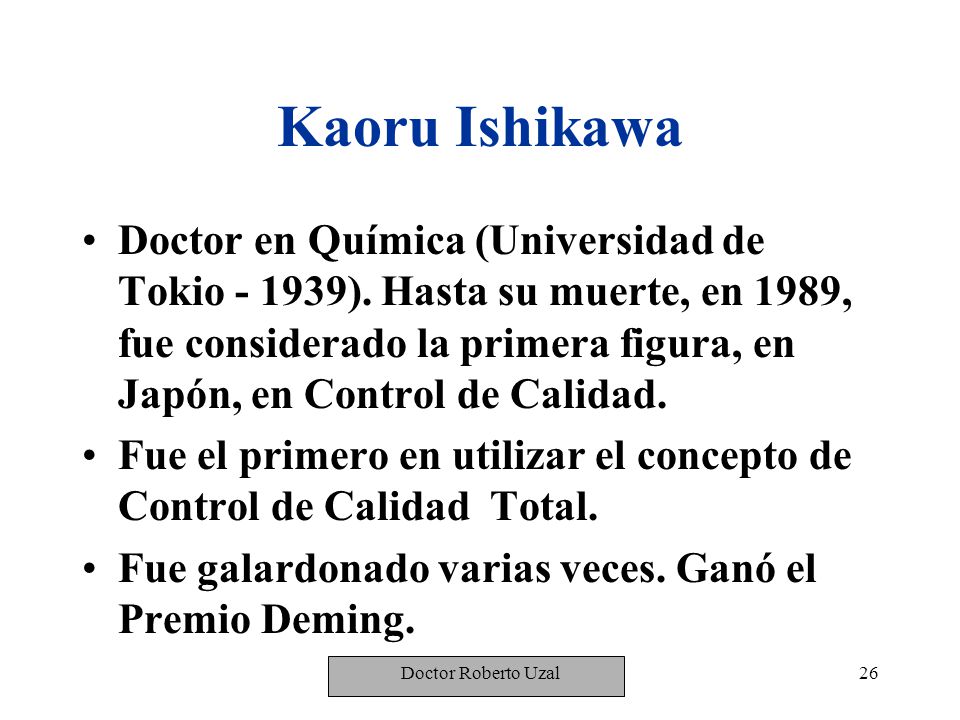 Kaoru Ishikawa

• Doctor en Química (Universidad de Tokio - 1939). Hasta su muerte, en 1989, fue considerado la primera figura, en Japón, en Control de Calidad.

• Fue el primero en utilizar el concepto de Control de Calidad Total.

• Fue galardonado varias veces. Ganó el Premio Deming.

Doctor Roberto Uzal

26